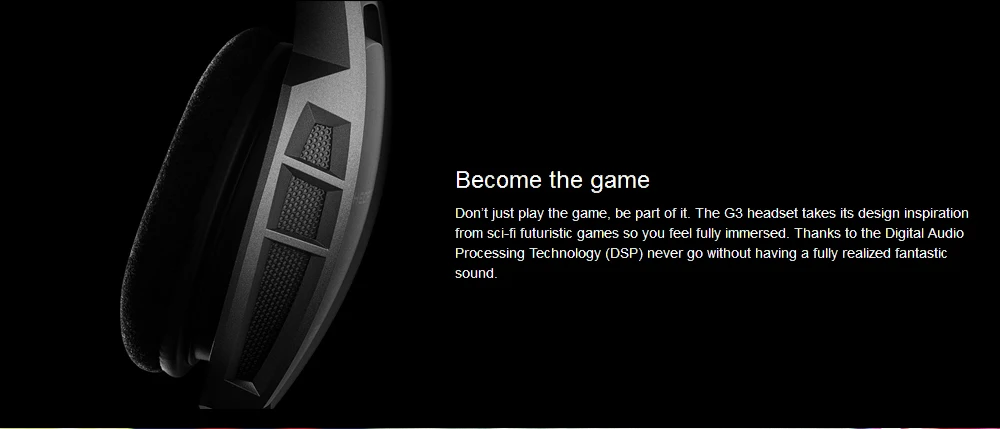 Become the game

Don't just play the game, be part of it. The G3 headset takes its design inspiration from sci-fi futuristic games so you feel fully immersed. Thanks to the Digital Audio Processing Technology (DSP) never go without having a fully realized fantastic sound.